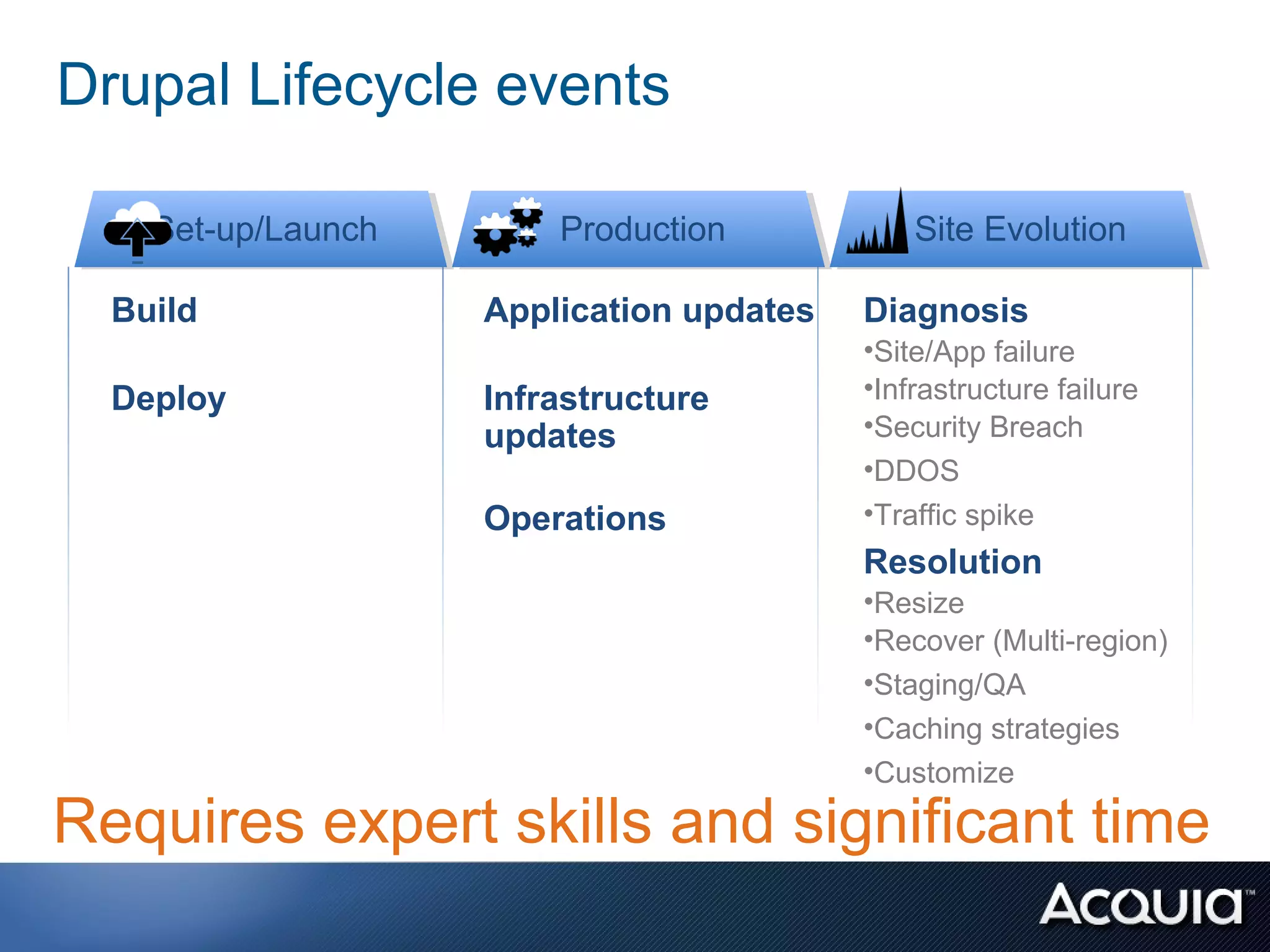 Drupal Lifecycle events

Set-up/Launch

Build

Deploy

Production

Application updates

Infrastructure updates

Operations

Site Evolution

Diagnosis
•Site/App failure
•Infrastructure failure
•Security Breach
•DDOS
•Traffic spike

Resolution
•Resize
•Recover (Multi-region)
•Staging/QA
•Caching strategies
•Customize

Requires expert skills and significant time

ACQUIA™